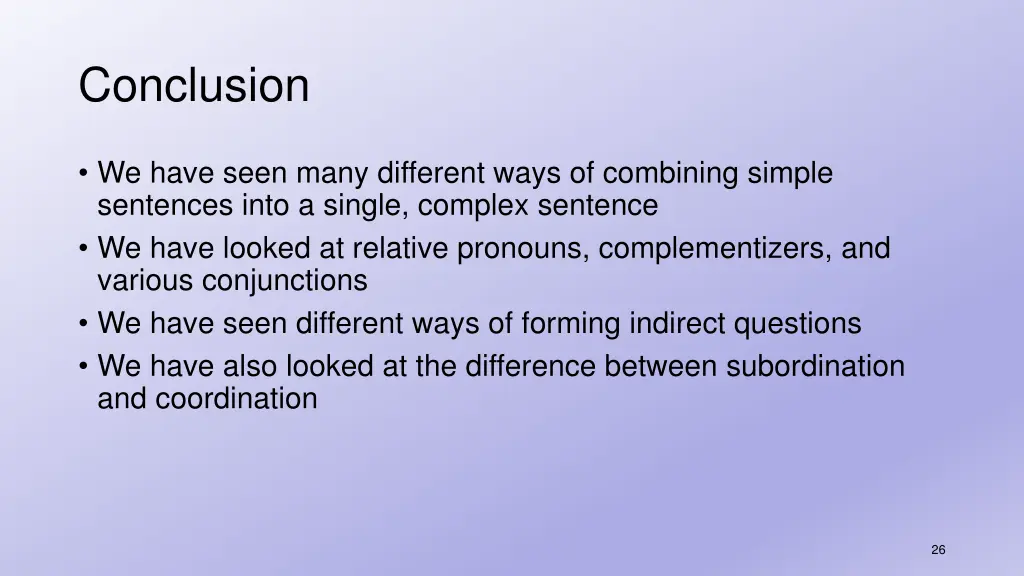 Conclusion

• We have seen many different ways of combining simple sentences into a single, complex sentence
• We have looked at relative pronouns, complementizers, and various conjunctions
• We have seen different ways of forming indirect questions
• We have also looked at the difference between subordination and coordination

26